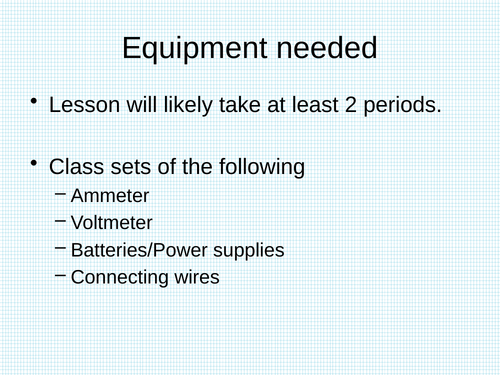 Equipment needed

• Lesson will likely take at least 2 periods.

• Class sets of the following
– Ammeter
– Voltmeter
– Batteries/Power supplies
– Connecting wires